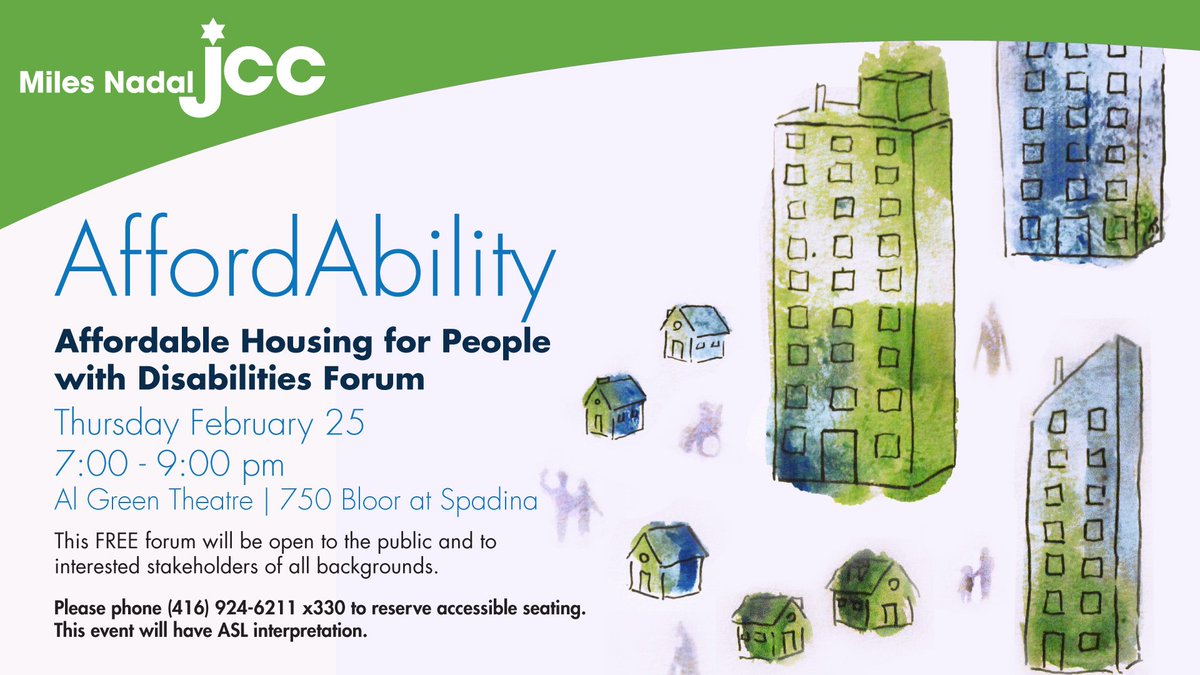 Miles Nadal JCC

AffordAbility

Affordable Housing for People with Disabilities Forum

Thursday February 25
7:00 - 9:00 pm
Al Green Theatre | 750 Bloor at Spadina

This FREE forum will be open to the public and to interested stakeholders of all backgrounds.

Please phone (416) 924-6211 x330 to reserve accessible seating. This event will have ASL interpretation.